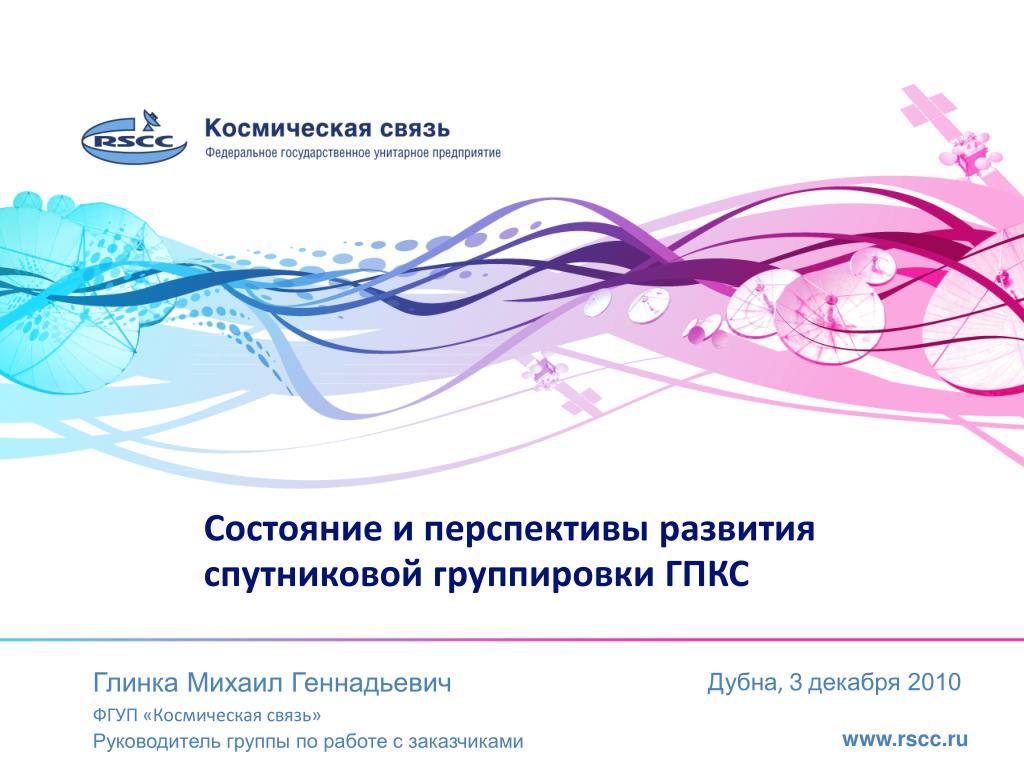 RSCC
Космическая связь
Федеральное государственное унитарное предприятие

Состояние и перспективы развития спутниковой группировки ГПКС

Глинка Михаил Геннадьевич
ФГУП «Космическая связь»
Руководитель группы по работе с заказчиками

Дубна, 3 декабря 2010

www.rscc.ru